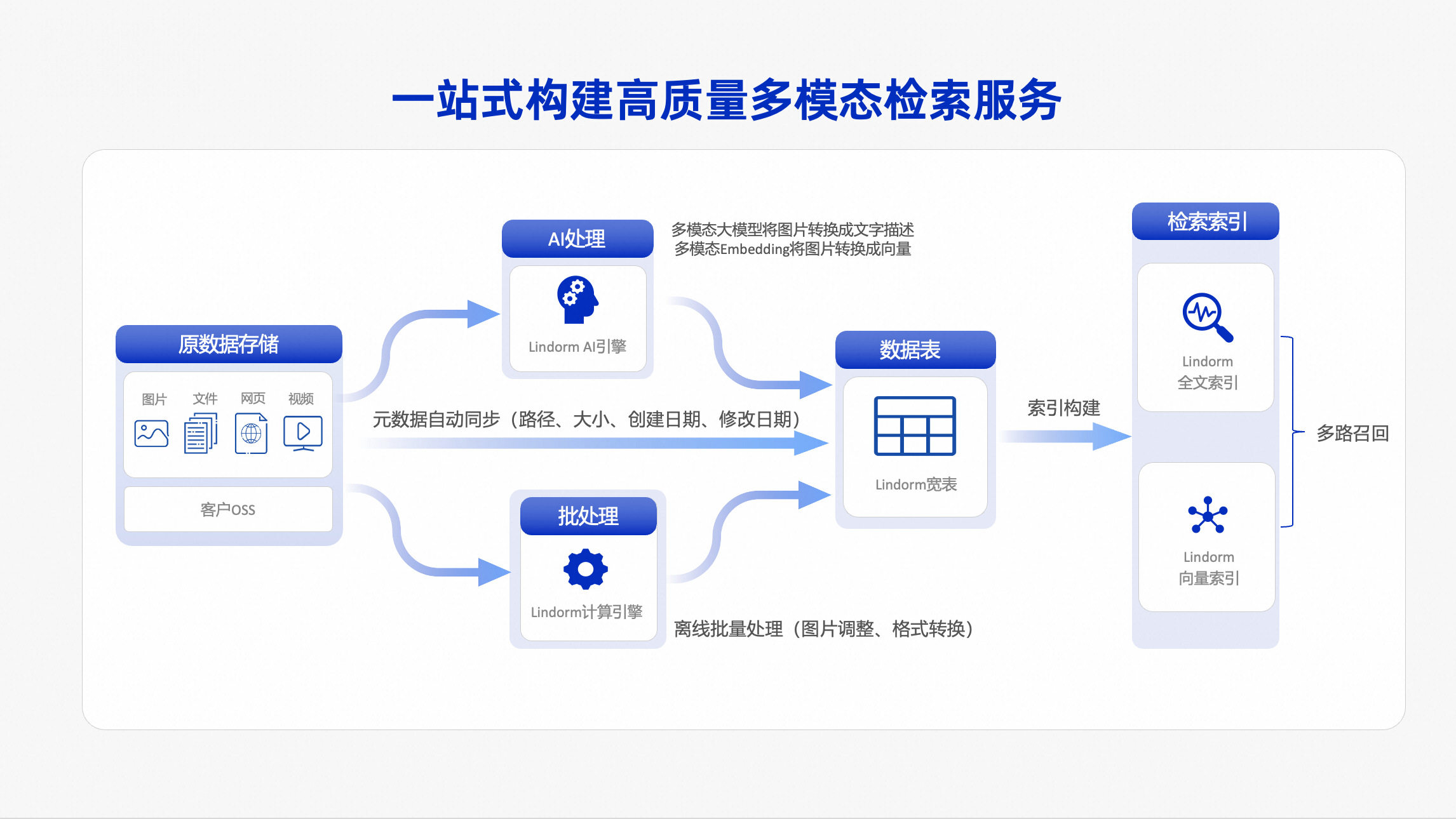 一站式构建高质量多模态检索服务

原数据存储

图片 文件 网页 视频

客户OSS

AI处理

Lindorm AI引擎

多模态大模型将图片转换成文字描述
多模态Embedding将图片转换成向量

元数据自动同步（路径、大小、创建日期、修改日期）

批处理

Lindorm计算引擎

离线批量处理（图片调整、格式转换）

数据表

Lindorm宽表

索引构建

检索索引

Lindorm
全文索引

Lindorm
向量索引

多路召回